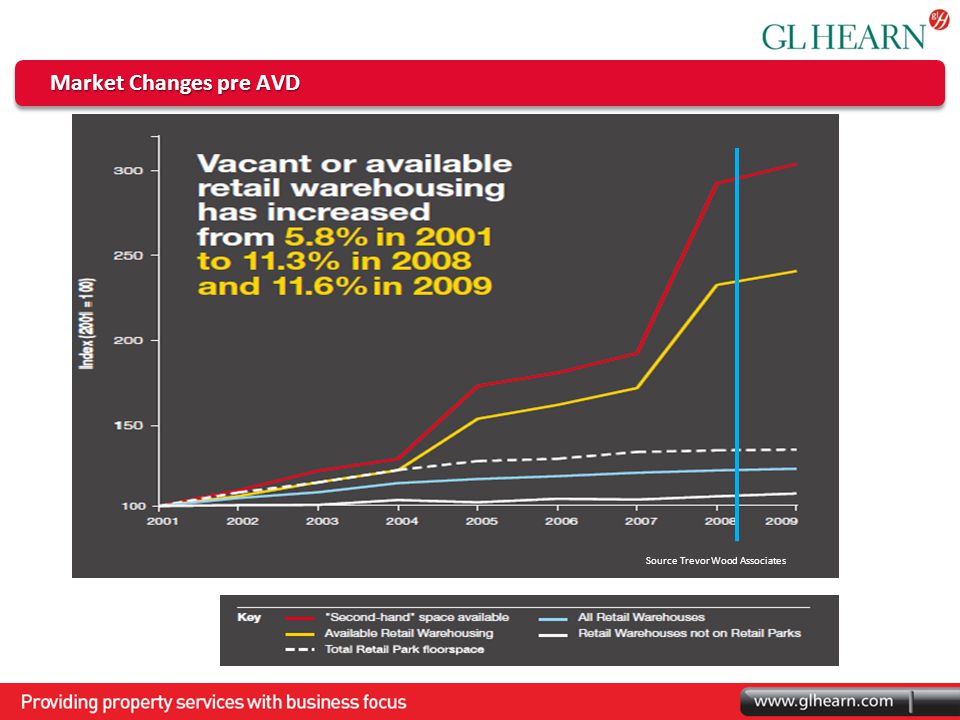 GL HEARN

Market Changes pre AVD

Vacant or available retail warehousing has increased from 5.8% in 2001 to 11.3% in 2008 and 11.6% in 2009

Index (2001 = 100)

300
250
200
150
100

2001 2002 2003 2004 2005 2006 2007 2008 2009

Source Trevor Wood Associates

Key
"Second-hand" space available
Available Retail Warehousing
Total Retail Park floorspace
All Retail Warehouses
Retail Warehouses not on Retail Parks

Providing property services with business focus

www.glhearn.com